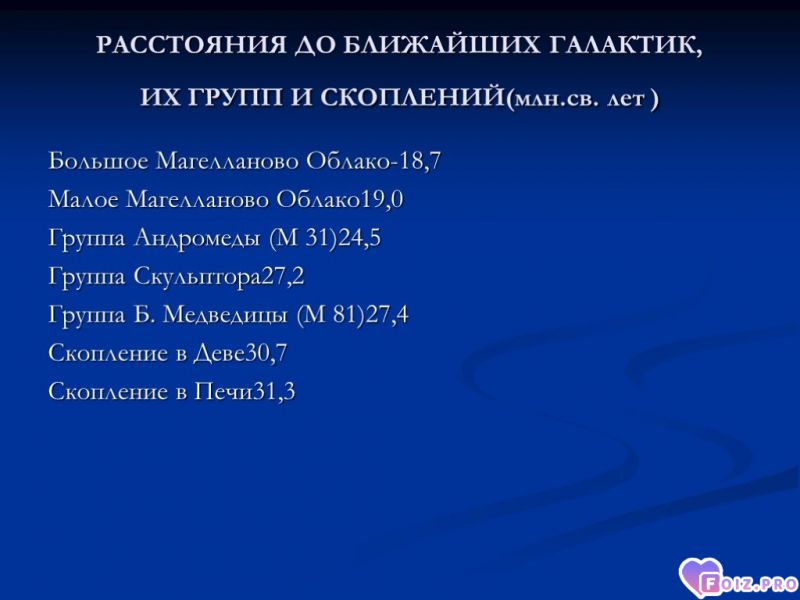 РАССТОЯНИЯ ДО БЛИЖАЙШИХ ГАЛАКТИК, ИХ ГРУПП И СКОПЛЕНИЙ(млн.св. лет )

Большое Магелланово Облако-18,7
Малое Магелланово Облако19,0
Группа Андромеды (М 31)24,5
Группа Скульптора27,2
Группа Б. Медведицы (М 81)27,4
Скопление в Деве30,7
Скопление в Печи31,3

FOIZ.PRO